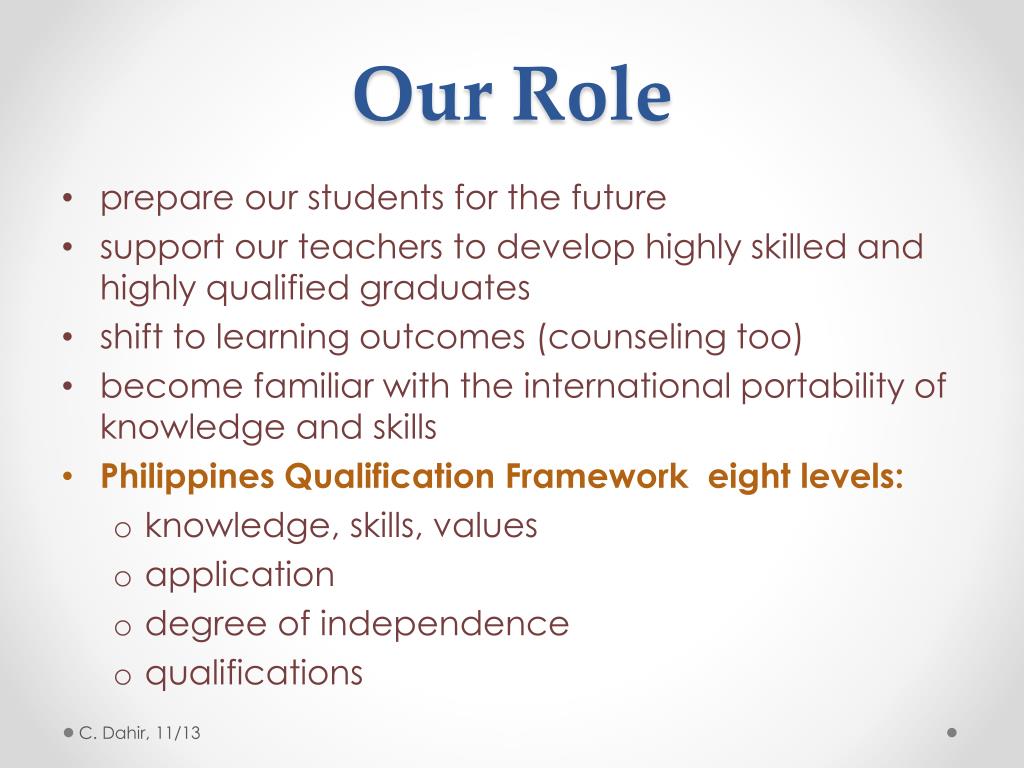 Our Role

• prepare our students for the future
• support our teachers to develop highly skilled and highly qualified graduates
• shift to learning outcomes (counseling too)
• become familiar with the international portability of knowledge and skills
• Philippines Qualification Framework eight levels:
o knowledge, skills, values
o application
o degree of independence
o qualifications

C. Dahir, 11/13